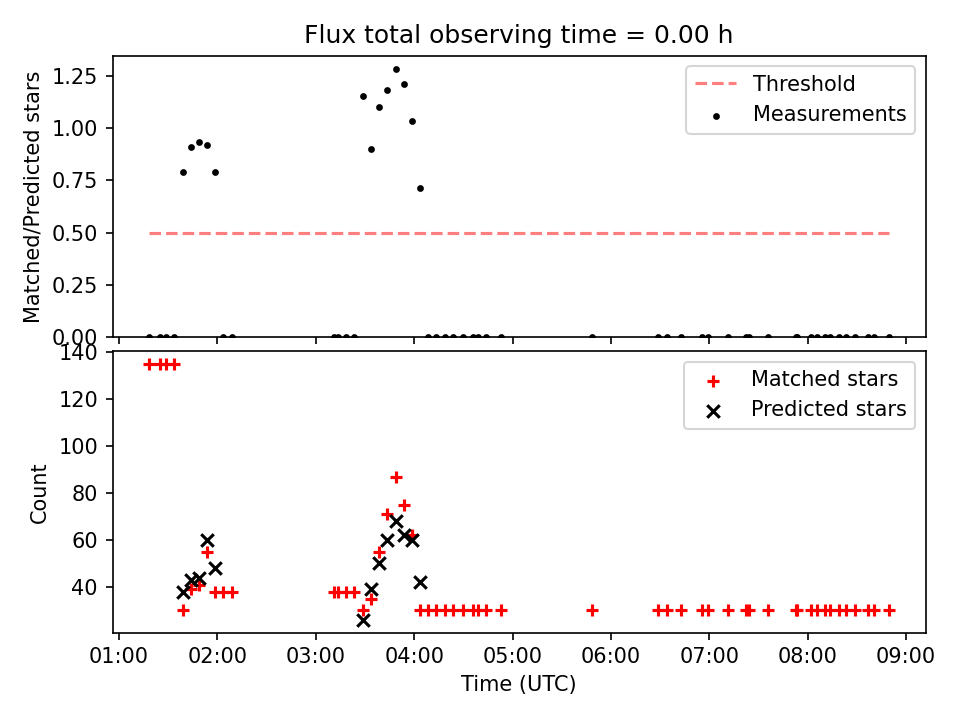 Flux total observing time = 0.00 h

Matched/Predicted stars

1.25
1.00
0.75
0.50
0.25
0.00

Threshold
Measurements

Count

140
120
100
80
60
40

Matched stars
Predicted stars

01:00 02:00 03:00 04:00 05:00 06:00 07:00 08:00 09:00
Time (UTC)